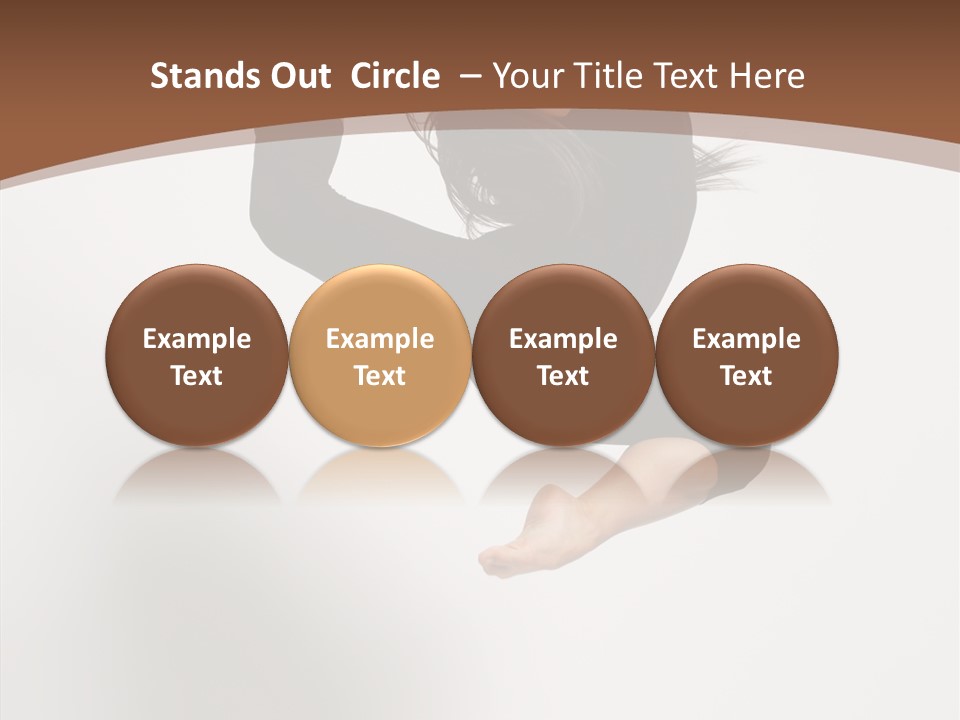 Stands Out Circle – Your Title Text Here

Example Text

Example Text

Example Text

Example Text